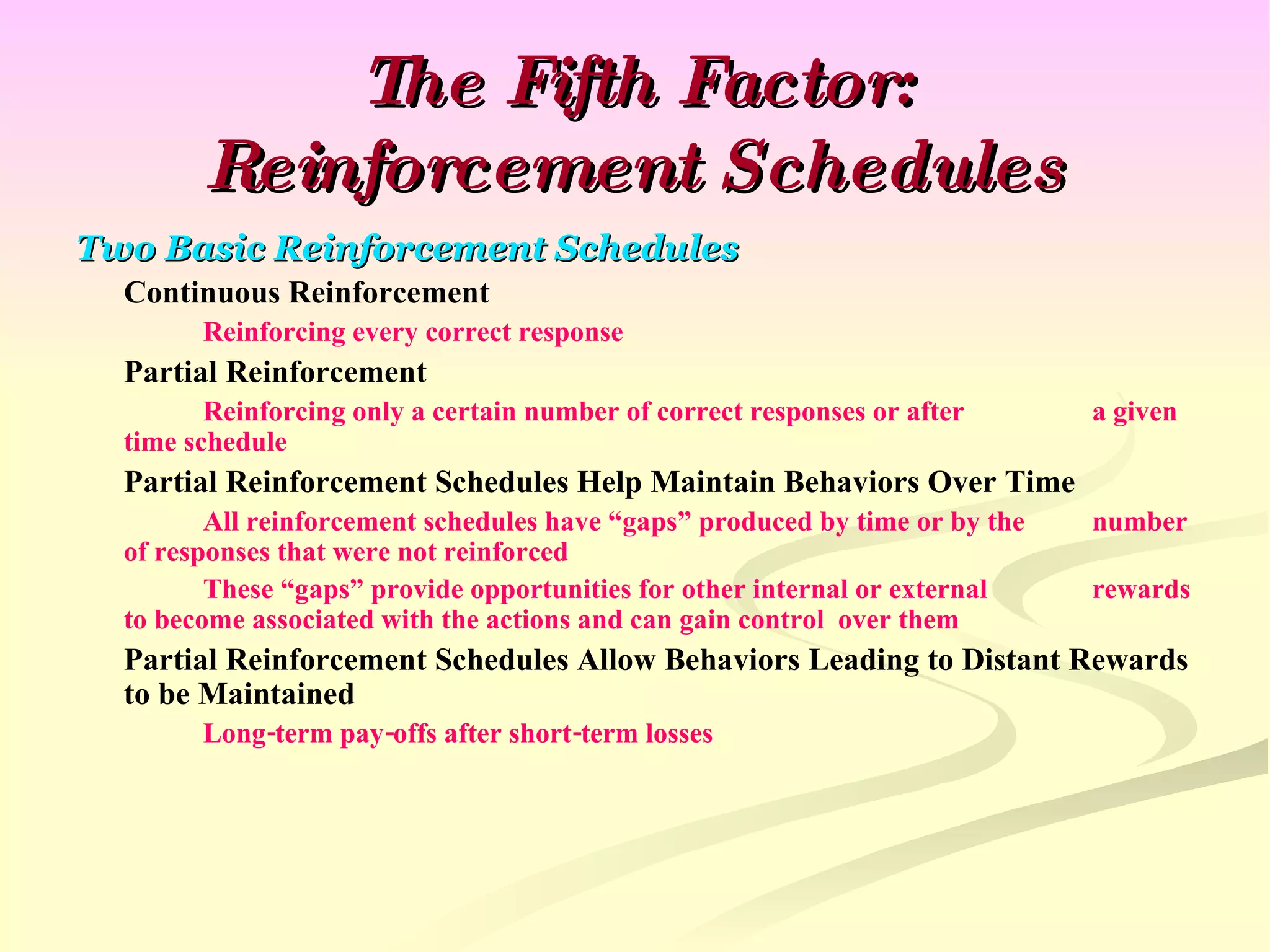 The Fifth Factor: Reinforcement Schedules

Two Basic Reinforcement Schedules

Continuous Reinforcement

Reinforcing every correct response

Partial Reinforcement

Reinforcing only a certain number of correct responses or after a given time schedule

Partial Reinforcement Schedules Help Maintain Behaviors Over Time

All reinforcement schedules have “gaps” produced by time or by the number of responses that were not reinforced

These “gaps” provide opportunities for other internal or external rewards to become associated with the actions and can gain control over them

Partial Reinforcement Schedules Allow Behaviors Leading to Distant Rewards to be Maintained

Long-term pay-offs after short-term losses